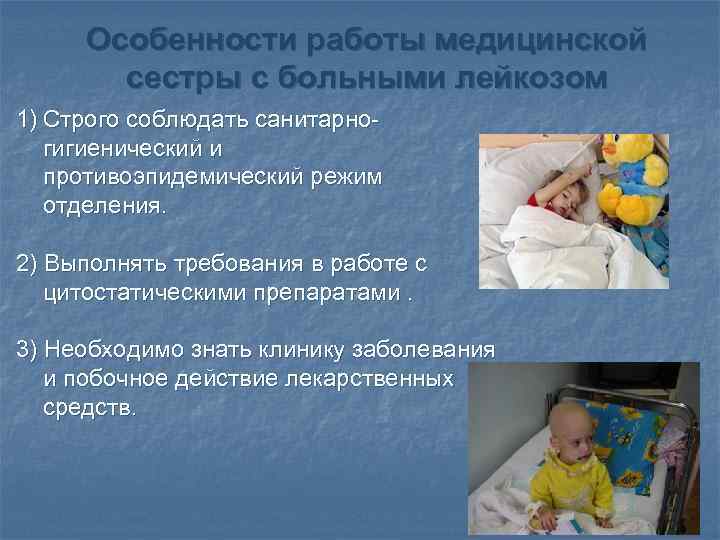 Особенности работы медицинской сестры с больными лейкозом

1) Строго соблюдать санитарно-гигиенический и противоэпидемический режим отделения.

2) Выполнять требования в работе с цитостатическими препаратами .

3) Необходимо знать клинику заболевания и побочное действие лекарственных средств.